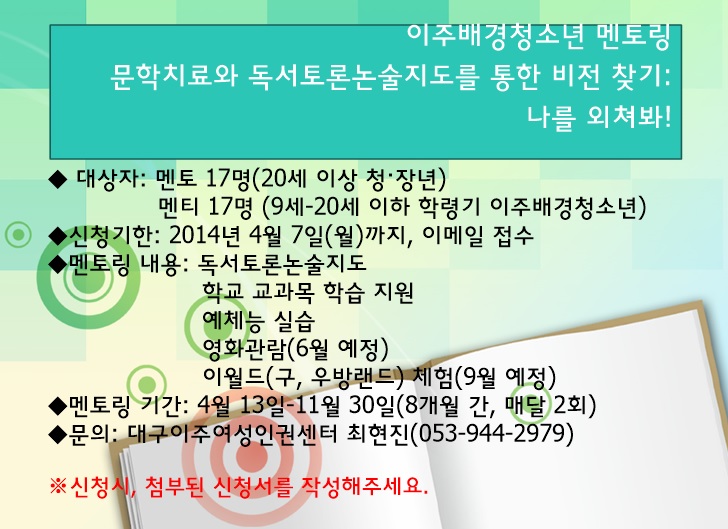 이주배경청소년 멘토링
문학치료와 독서토론논술지도를 통한 비전 찾기:
나를 외쳐봐!

◆ 대상자: 멘토 17명(20세 이상 청·장년)
멘티 17명 (9세-20세 이하 학령기 이주배경청소년)
◆신청기한: 2014년 4월 7일(월)까지, 이메일 접수
◆멘토링 내용: 독서토론논술지도
학교 교과목 학습 지원
예체능 실습
영화관람(6월 예정)
이월드(구, 우방랜드) 체험(9월 예정)
◆멘토링 기간: 4월 13일-11월 30일(8개월 간, 매달 2회)
◆문의: 대구이주여성인권센터 최현진(053-944-2979)

※신청시, 첨부된 신청서를 작성해주세요.